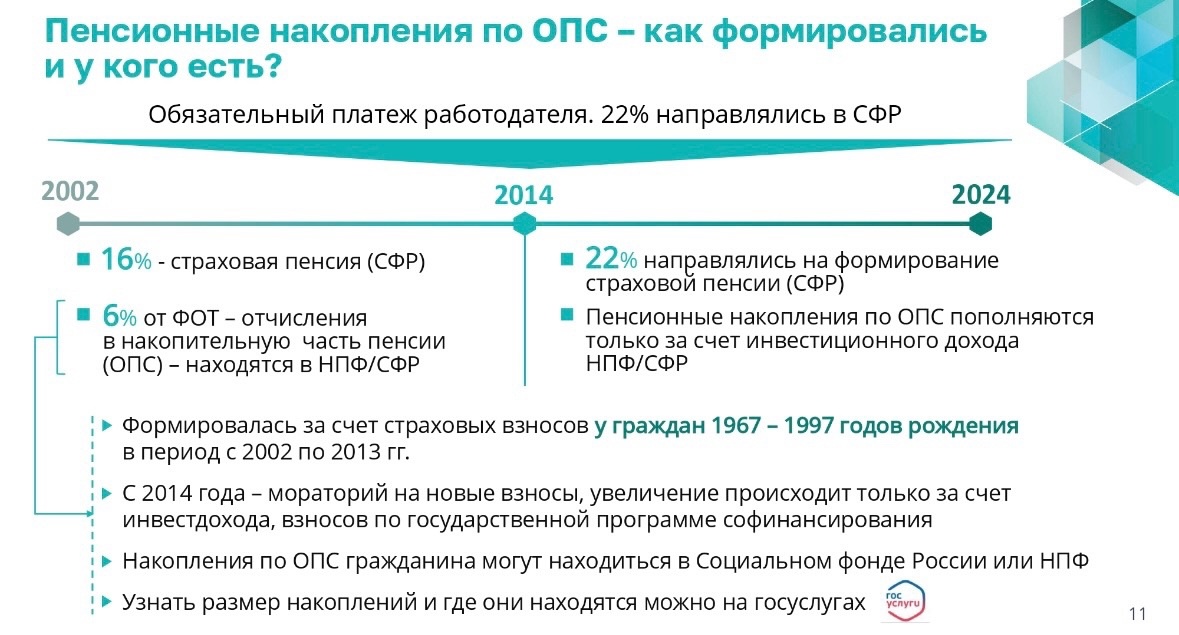 Пенсионные накопления по ОПС – как формировались и у кого есть?

Обязательный платеж работодателя. 22% направлялись в СФР

2002

2014

2024

16% - страховая пенсия (СФР)

6% от ФОТ – отчисления в накопительную часть пенсии (ОПС) – находятся в НПФ/СФР

22% направлялись на формирование страховой пенсии (СФР)

Пенсионные накопления по ОПС пополняются только за счет инвестиционного дохода НПФ/СФР

Формировалась за счет страховых взносов у граждан 1967 – 1997 годов рождения в период с 2002 по 2013 гг.

С 2014 года – мораторий на новые взносы, увеличение происходит только за счет инвестдохода, взносов по государственной программе софинансирования

Накопления по ОПС гражданина могут находиться в Социальном фонде России или НПФ

Узнать размер накоплений и где они находятся можно на госуслугах

гос услуги

11